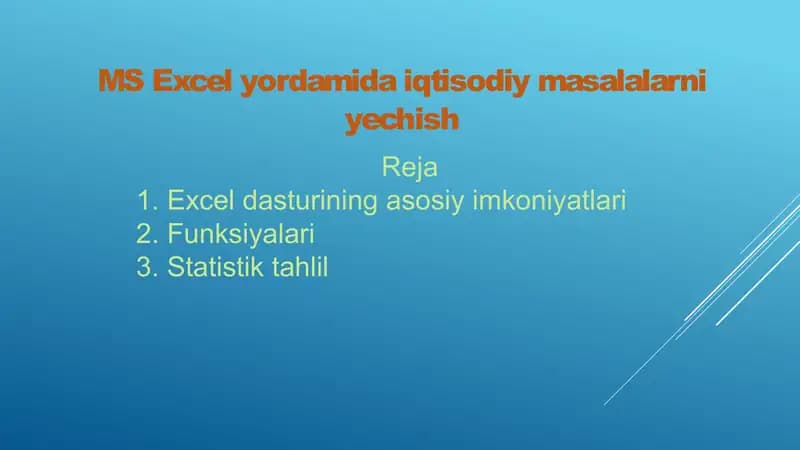 MS Excel yordamida iqtisodiy masalalarni yechish

Reja
1. Excel dasturining asosiy imkoniyatlari
2. Funksiyalari
3. Statistik tahlil